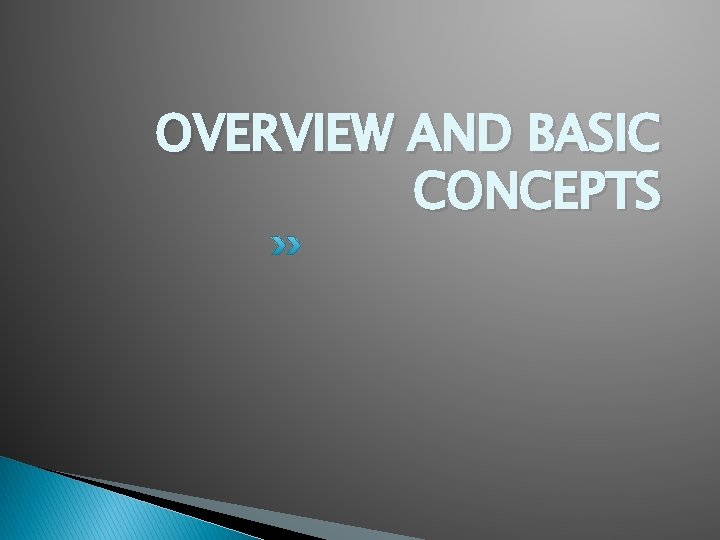 OVERVIEW AND BASIC CONCEPTS